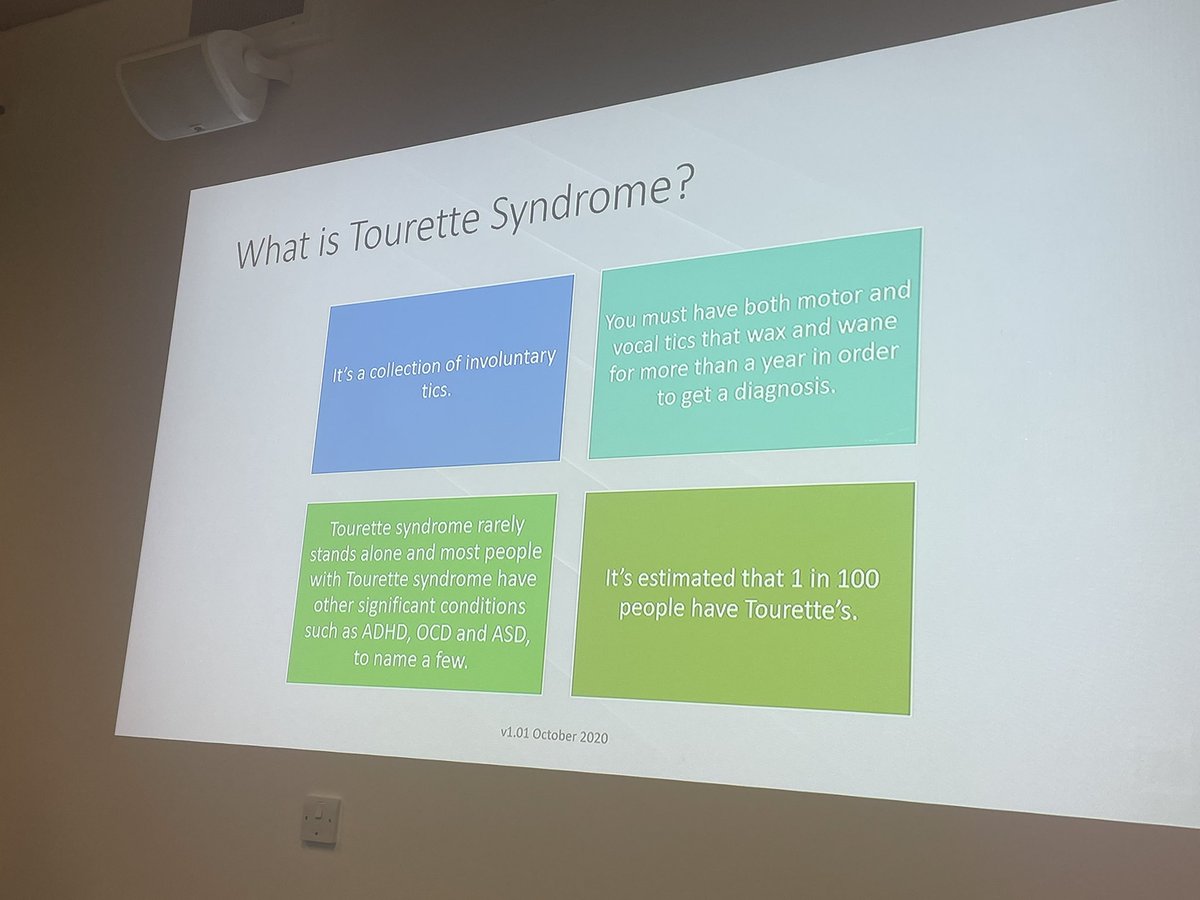 What is Tourette Syndrome?

It's a collection of involuntary tics.

You must have both motor and vocal tics that wax and wane for more than a year in order to get a diagnosis.

Tourette syndrome rarely stands alone and most people with Tourette syndrome have other significant conditions such as ADHD, OCD and ASD, to name a few.

It's estimated that 1 in 100 people have Tourette's.

v1.01 October 2020